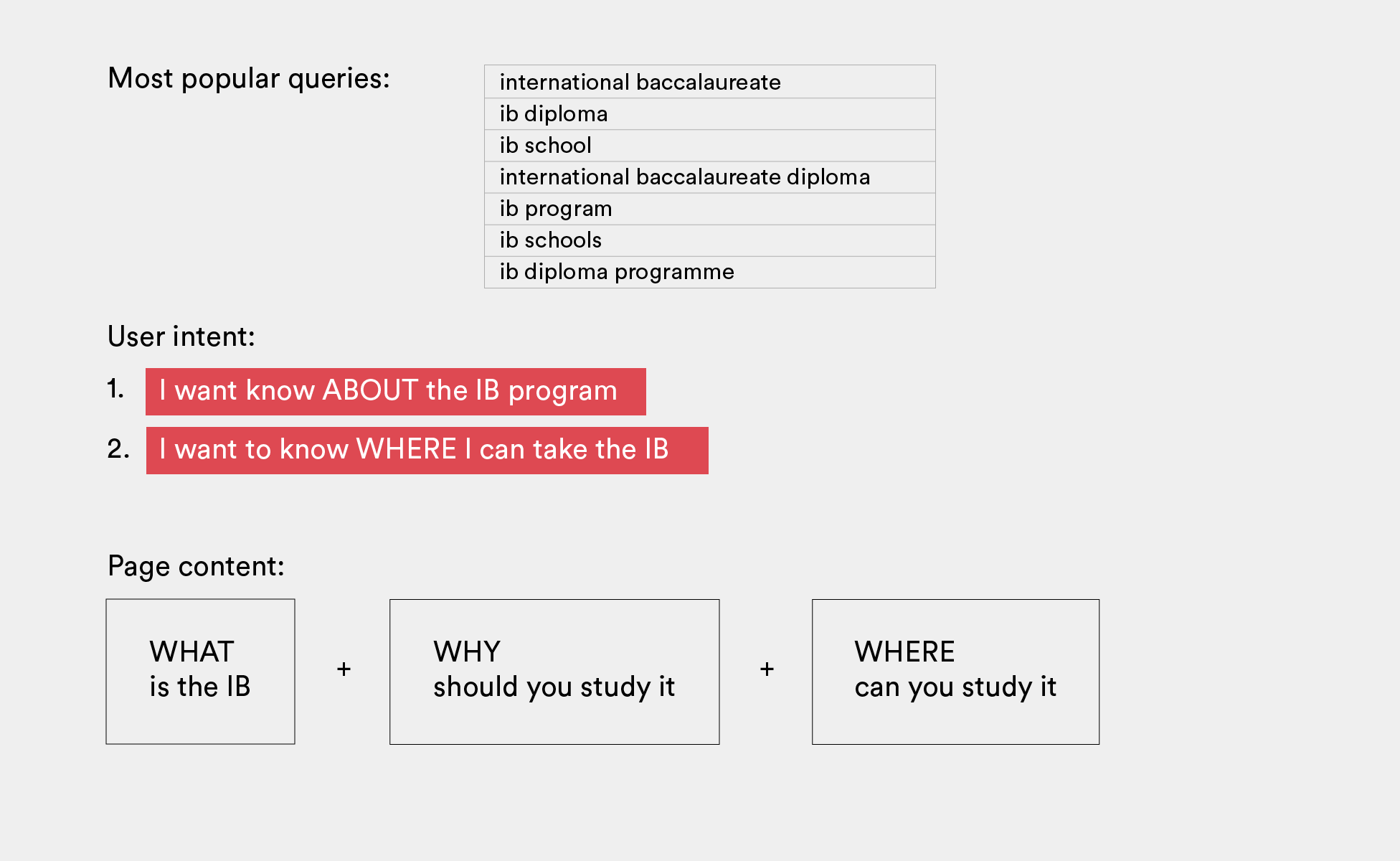 Most popular queries:

| international baccalaureate |
|---|
| ib diploma |
| ib school |
| international baccalaureate diploma |
| ib program |
| ib schools |
| ib diploma programme |

User intent:

1. I want know ABOUT the IB program

2. I want to know WHERE I can take the IB

Page content:

WHAT
is the IB

+

WHY
should you study it

+

WHERE
can you study it